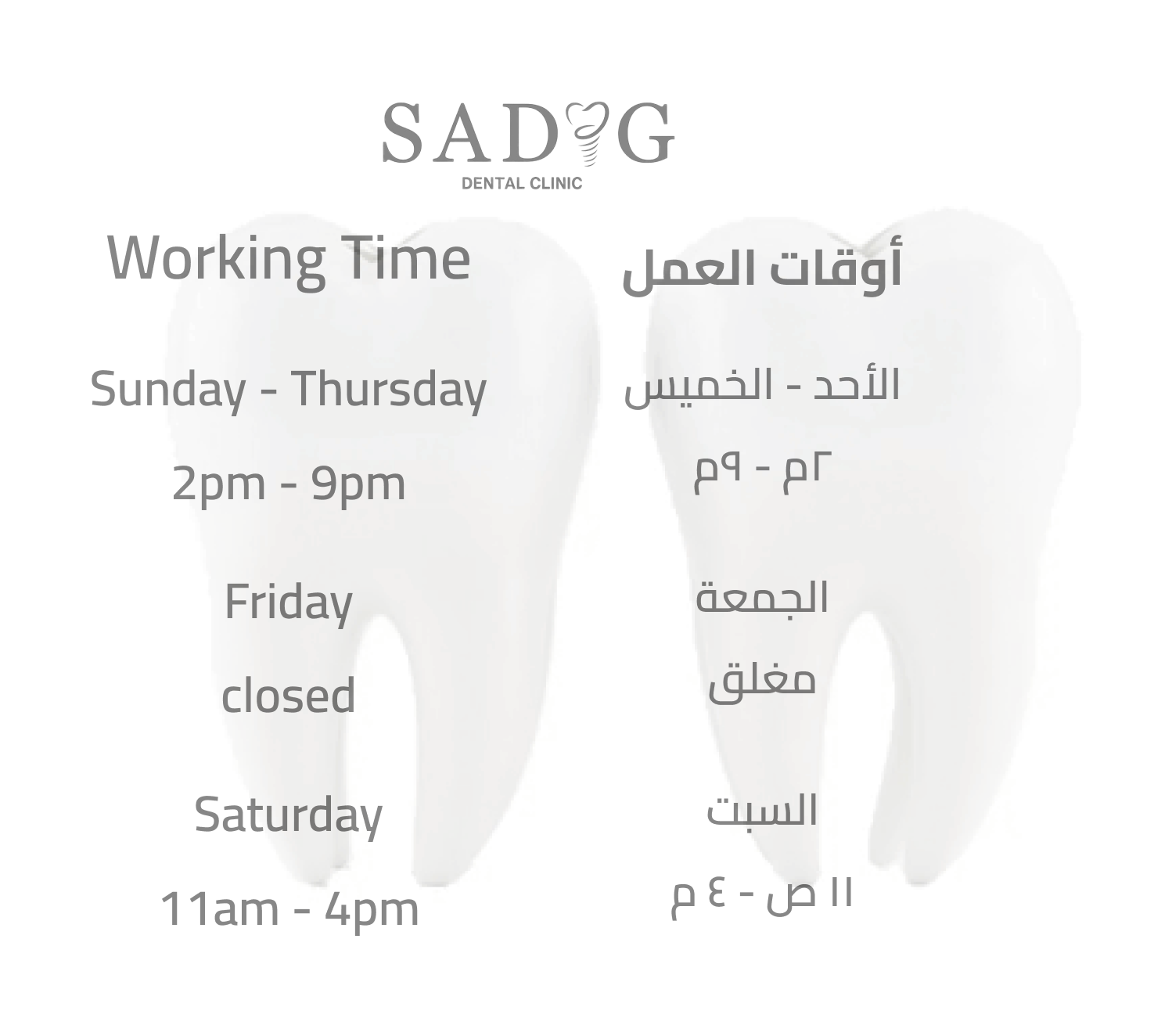 SADIG
DENTAL CLINIC

Working Time

Sunday - Thursday

2pm - 9pm

Friday

closed

Saturday

11am - 4pm

أوقات العمل

الأحد - الخميس

٢م - ٩م

الجمعة

مغلق

السبت

١١ ص - ٤ م